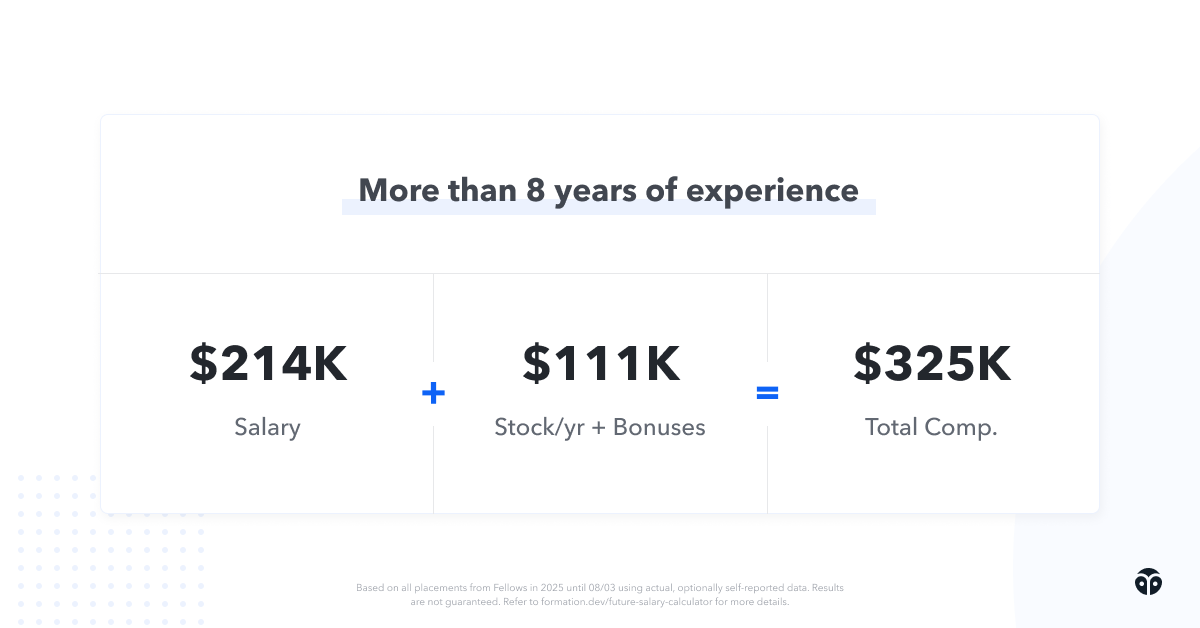 More than 8 years of experience

$214K
Salary

+

$111K
Stock/yr + Bonuses

=

$325K
Total Comp.

Based on all placements from Fellows in 2025 until 08/03 using actual, optionally self-reported data. Results are not guaranteed. Refer to formation.dev/future-salary-calculator for more details.